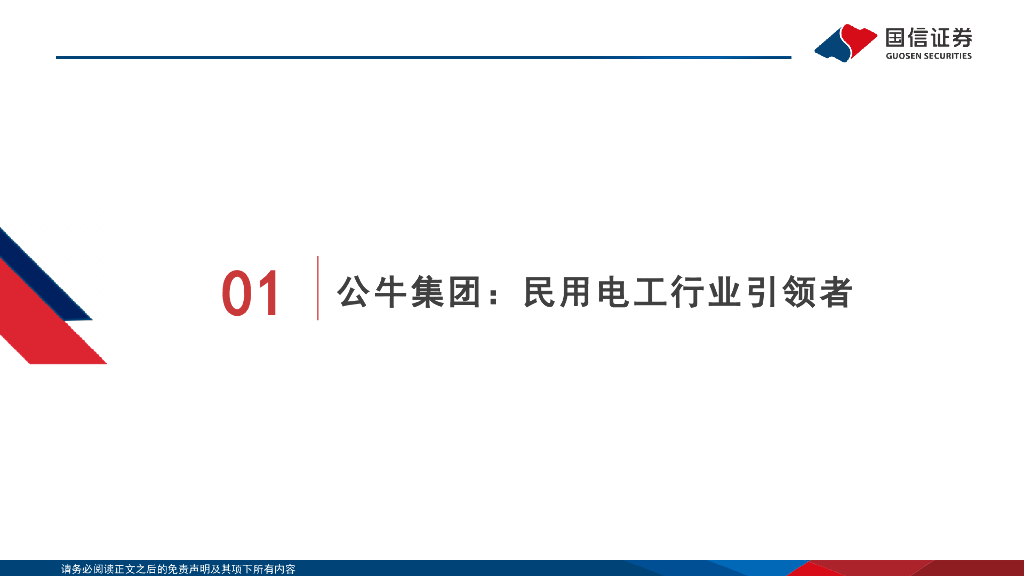 国信证券
GUOSEN SECURITIES

01 公牛集团：民用电工行业引领者

请务必阅读正文之后的免责声明及其项下所有内容